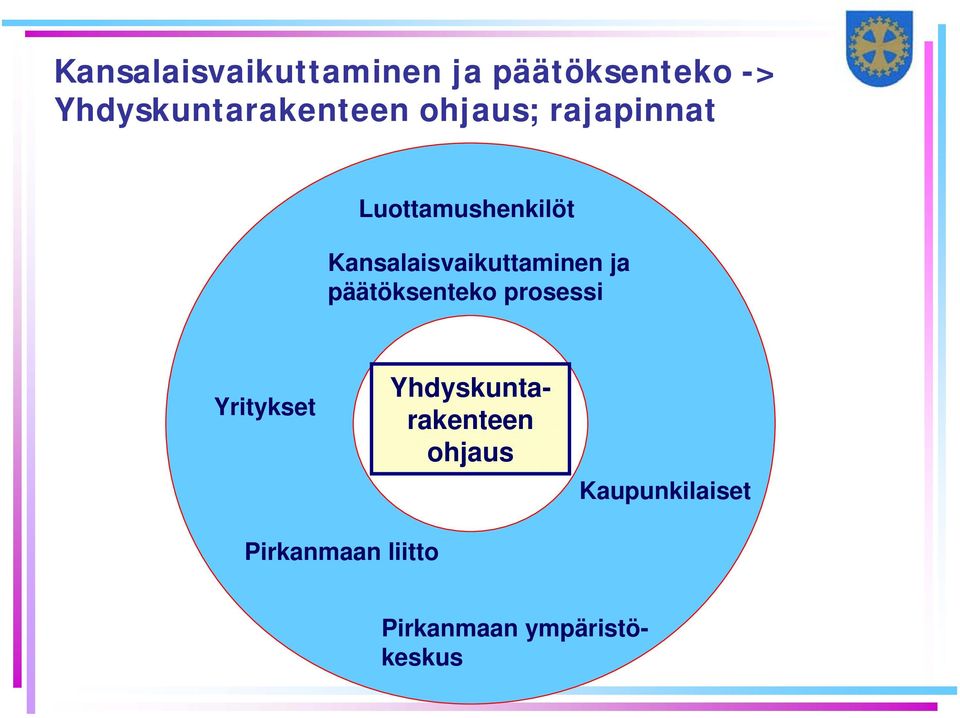 Kansalaisvaikuttaminen ja päätöksenteko -> Yhdyskuntarakenteen ohjaus; rajapinnat

Luottamushenkilöt

Kansalaisvaikuttaminen ja päätöksenteko prosessi

Yritykset

Yhdyskuntarakenteen ohjaus

Kaupunkilaiset

Pirkanmaan liitto

Pirkanmaan ympäristökeskus